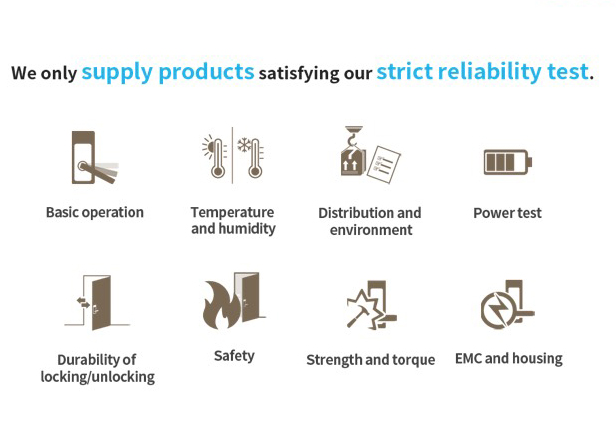 We only supply products satisfying our strict reliability test.

Basic operation

Temperature and humidity

Distribution and environment

Power test

Durability of locking/unlocking

Safety

Strength and torque

EMC and housing